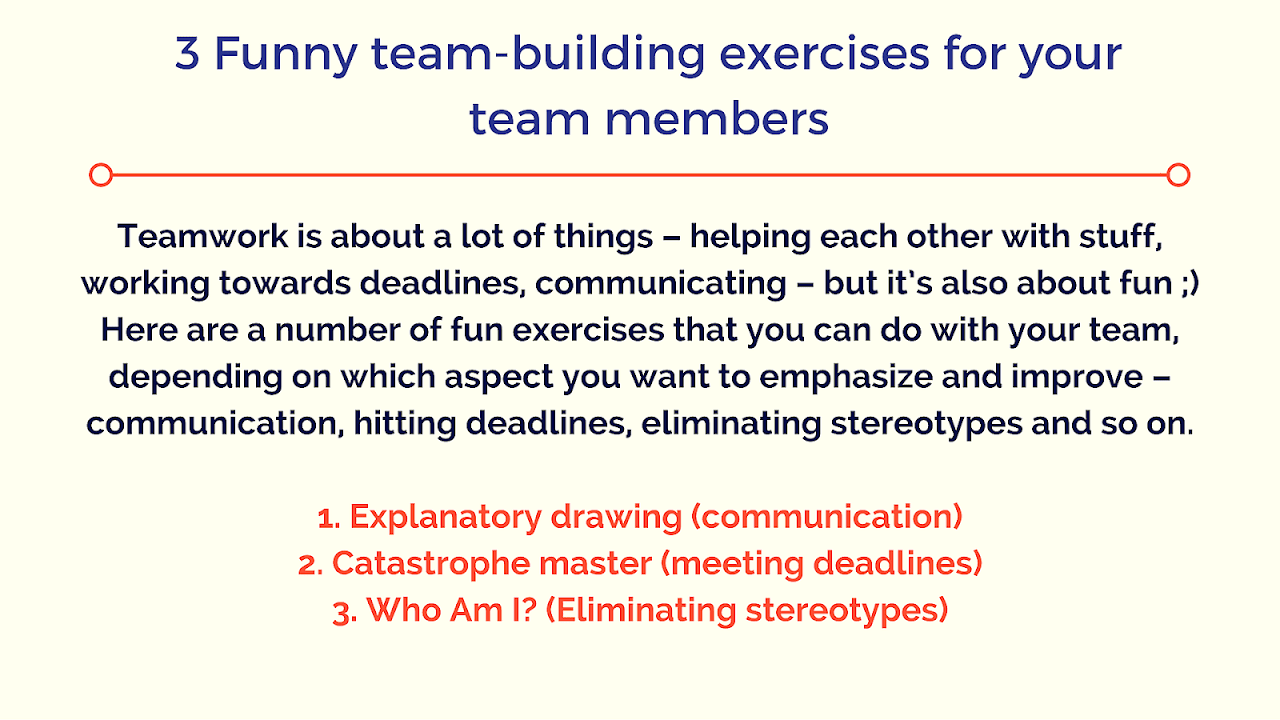 3 Funny team-building exercises for your team members

Teamwork is about a lot of things – helping each other with stuff, working towards deadlines, communicating – but it's also about fun ;) Here are a number of fun exercises that you can do with your team, depending on which aspect you want to emphasize and improve – communication, hitting deadlines, eliminating stereotypes and so on.

1. Explanatory drawing (communication)
2. Catastrophe master (meeting deadlines)
3. Who Am I? (Eliminating stereotypes)